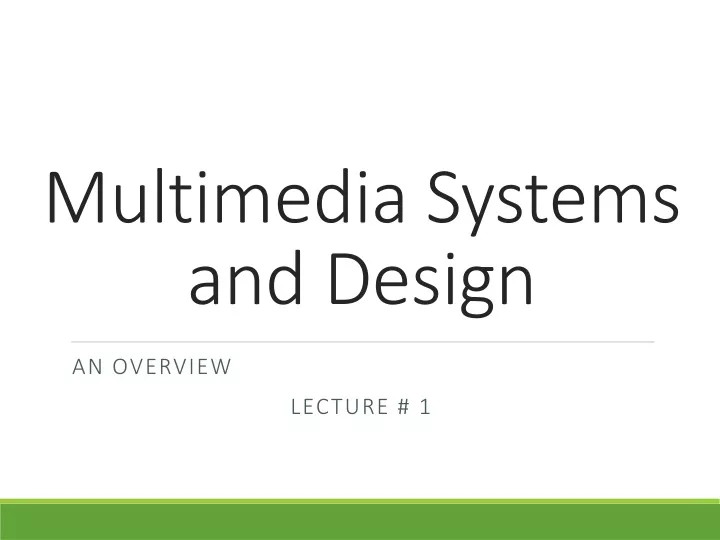 Multimedia Systems and Design

AN OVERVIEW

LECTURE # 1